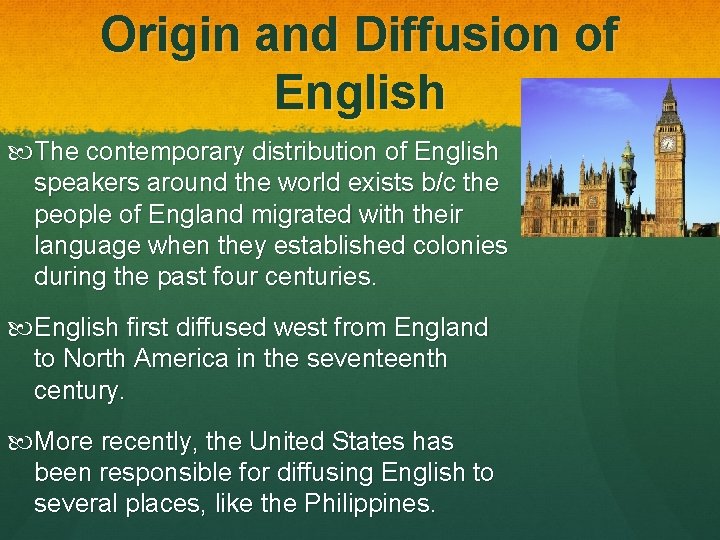 Origin and Diffusion of English

The contemporary distribution of English speakers around the world exists b/c the people of England migrated with their language when they established colonies during the past four centuries.

English first diffused west from England to North America in the seventeenth century.

More recently, the United States has been responsible for diffusing English to several places, like the Philippines.